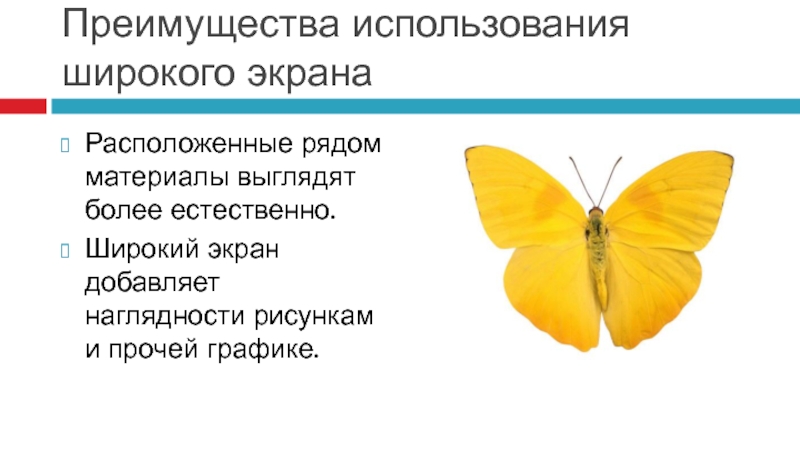 Преимущества использования широкого экрана

Расположенные рядом материалы выглядят более естественно.

Широкий экран добавляет наглядности рисункам и прочей графике.